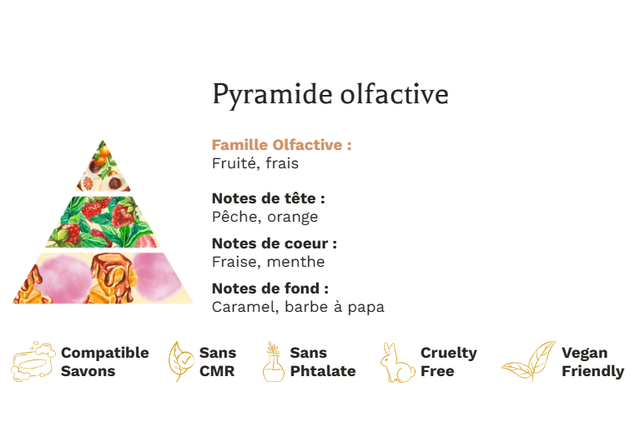 Pyramide olfactive

Famille Olfactive :
Fruité, frais

Notes de tête :
Pêche, orange

Notes de coeur :
Fraise, menthe

Notes de fond :
Caramel, barbe à papa

Compatible Savons

Sans CMR

Sans Phtalate

Cruelty Free

Vegan Friendly